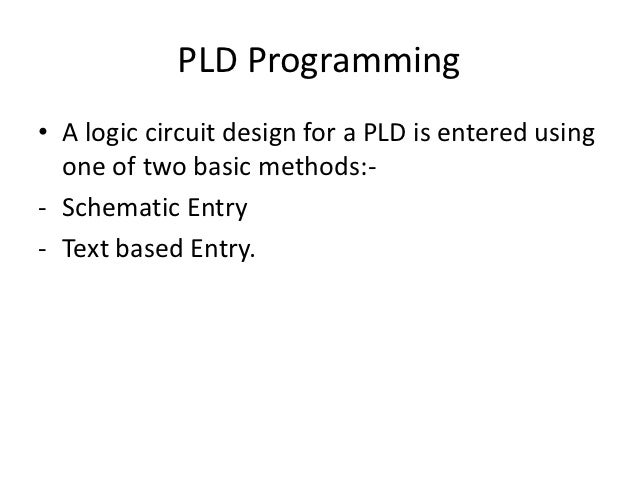 PLD Programming

• A logic circuit design for a PLD is entered using one of two basic methods:-
- Schematic Entry
- Text based Entry.